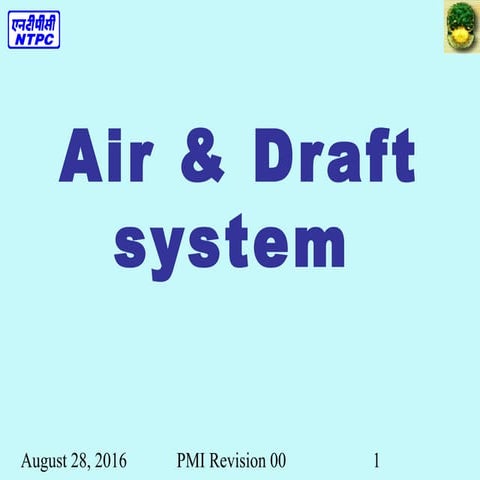 एनटीपीसी
NTPC

Air & Draft system

August 28, 2016 PMI Revision 00 1